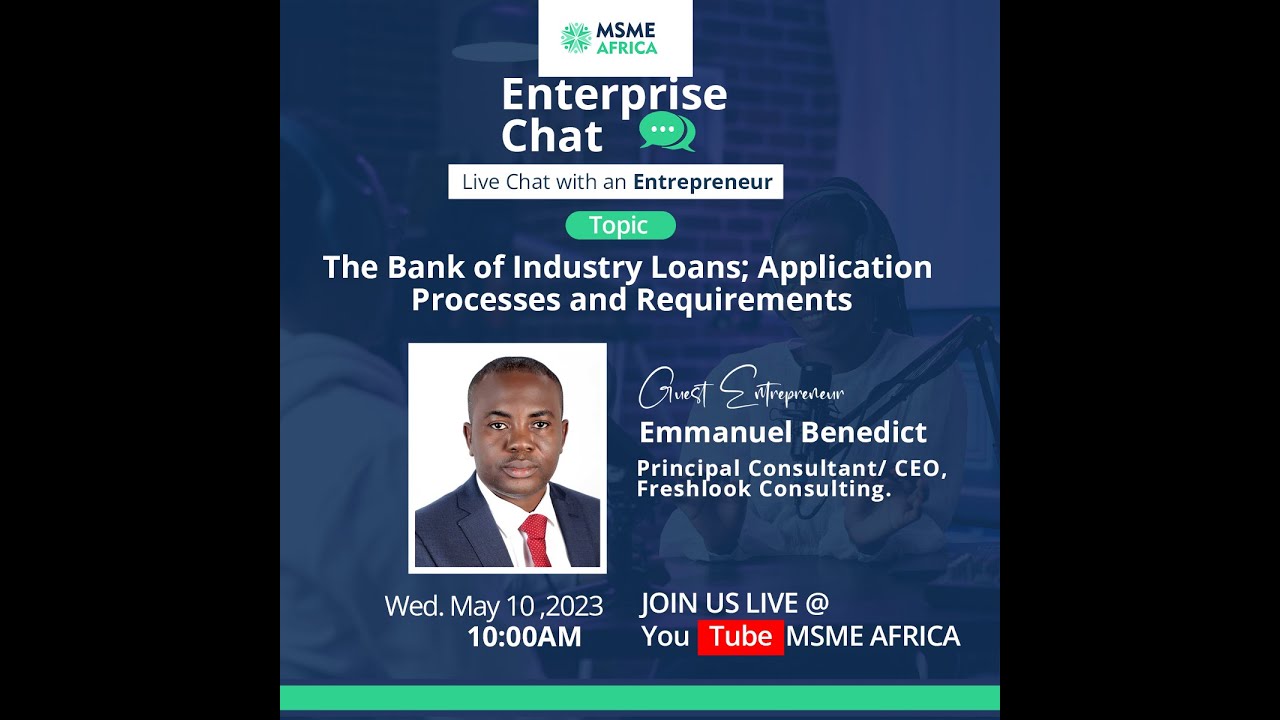 MSME AFRICA

Enterprise Chat

Live Chat with an Entrepreneur

Topic

The Bank of Industry Loans; Application Processes and Requirements

Guest Entrepreneur

Emmanuel Benedict

Principal Consultant/ CEO, Freshlook Consulting.

Wed. May 10 ,2023
10:00AM

JOIN US LIVE @
You Tube MSME AFRICA